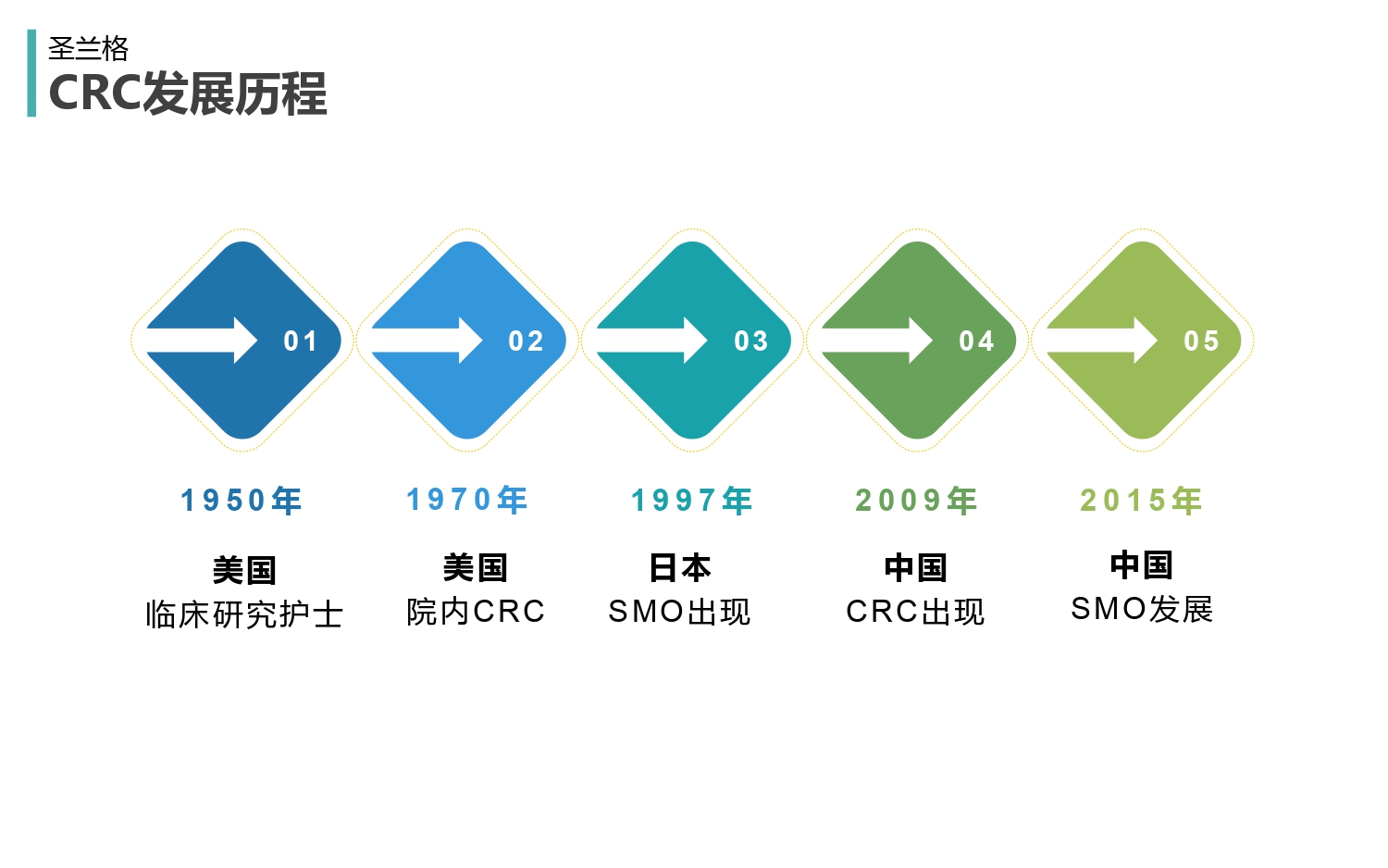 圣兰格
CRC发展历程

01
02
03
04
05

1950年
美国
临床研究护士

1970年
美国
院内CRC

1997年
日本
SMO出现

2009年
中国
CRC出现

2015年
中国
SMO发展